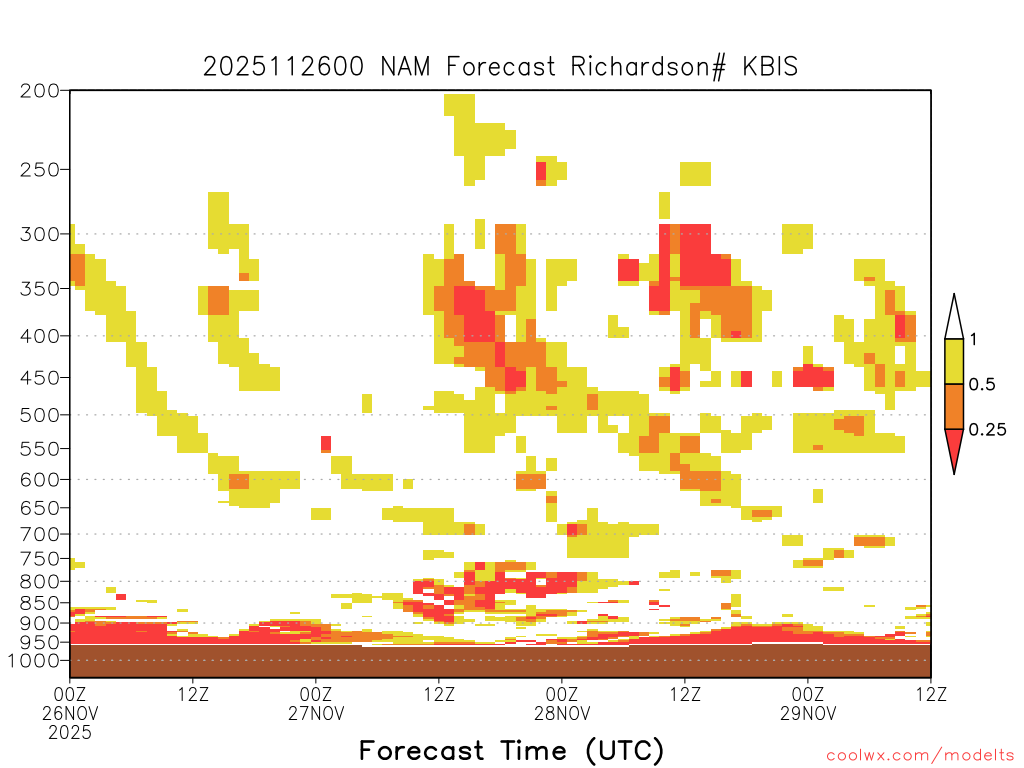 2025112600 NAM Forecast Richardson# KBIS

200
250
300
350
400
450
500
550
600
650
700
750
800
850
900
950
1000

1
0.5
0.25

00Z
26NOV
2025
12Z
00Z
27NOV
12Z
00Z
28NOV
12Z
00Z
29NOV
12Z

Forecast Time (UTC)

coolwx.com/modelts